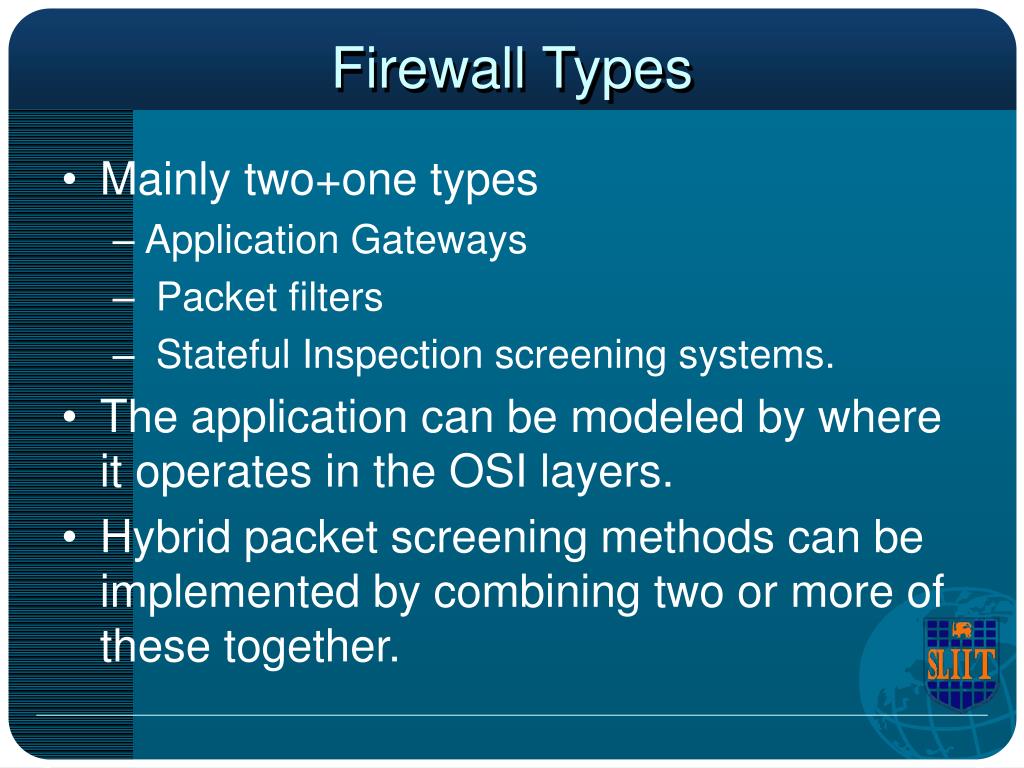 Firewall Types

• Mainly two+one types
– Application Gateways
– Packet filters
– Stateful Inspection screening systems.
• The application can be modeled by where it operates in the OSI layers.
• Hybrid packet screening methods can be implemented by combining two or more of these together.

SLIIT